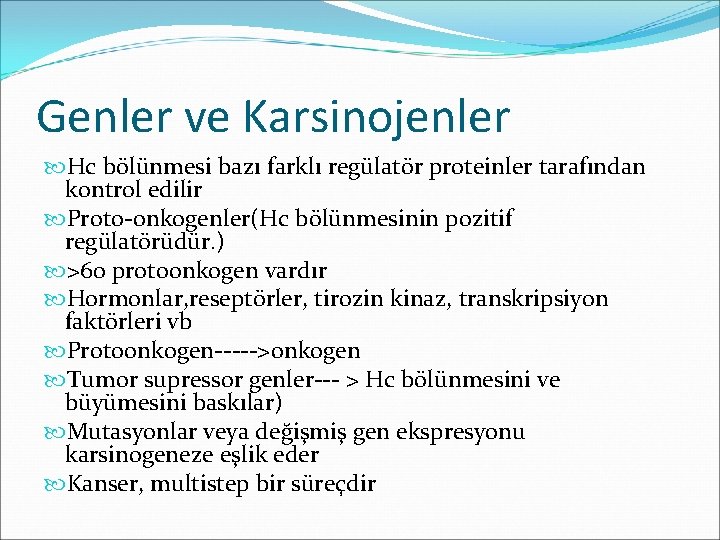 Genler ve Karsinojenler

Hc bölünmesi bazı farklı regülatör proteinler tarafından kontrol edilir

Proto-onkogenler(Hc bölünmesinin pozitif regülatörüdür.)

>60 protoonkogen vardır

Hormonlar,reseptörler, tirozin kinaz, transkripsiyon faktörleri vb

Protoonkogen----->onkogen

Tumor supressor genler--- > Hc bölünmesini ve büyümesini baskılar)

Mutasyonlar veya değişmiş gen ekspresyonu karsinogeneze eşlik eder

Kanser, multistep bir süreçdir